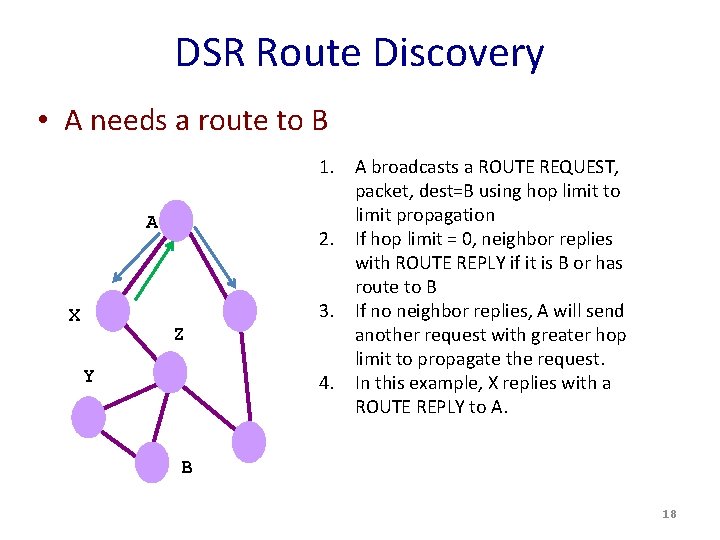 DSR Route Discovery

• A needs a route to B

A

X

Z

Y

B

1. A broadcasts a ROUTE REQUEST, packet, dest=B using hop limit to limit propagation
2. If hop limit = 0, neighbor replies with ROUTE REPLY if it is B or has route to B
3. If no neighbor replies, A will send another request with greater hop limit to propagate the request.
4. In this example, X replies with a ROUTE REPLY to A.

18